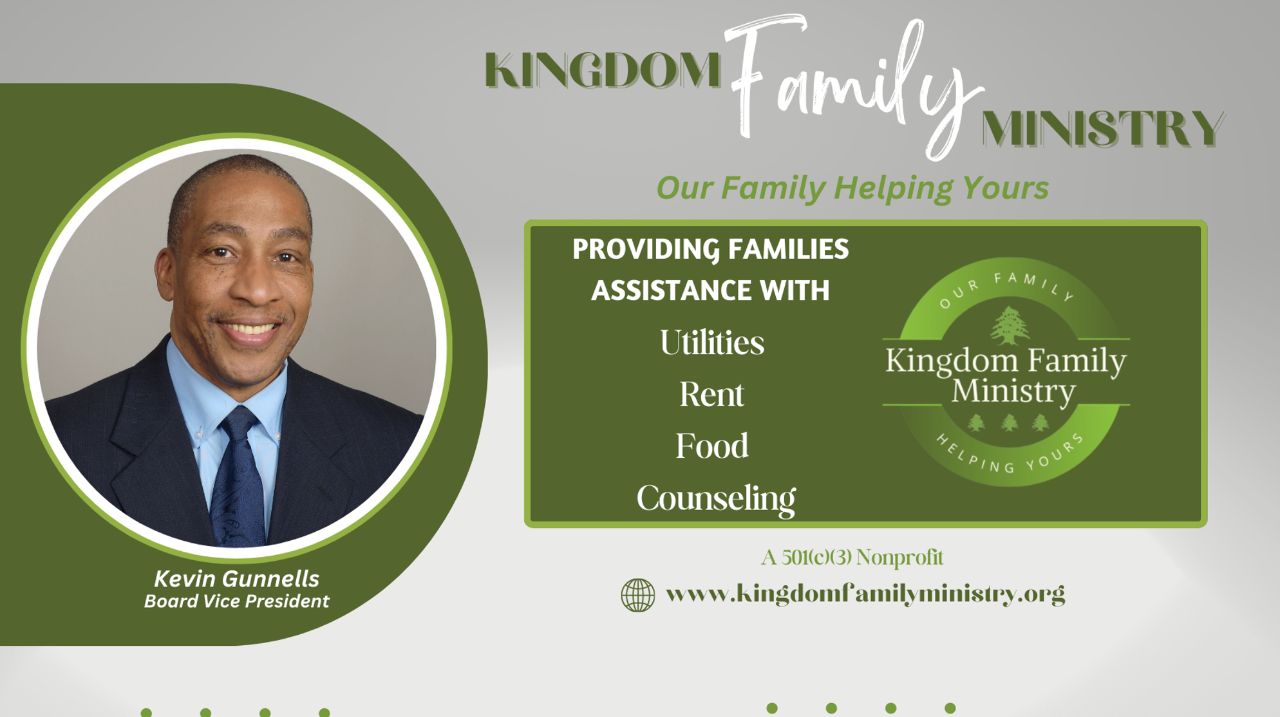 KINGDOM Family MINISTRY

Our Family Helping Yours

Kevin Gunnells
Board Vice President

PROVIDING FAMILIES ASSISTANCE WITH

Utilities
Rent
Food
Counseling

OUR FAMILY
Kingdom Family Ministry
HELPING YOURS

A 501(c)(3) Nonprofit

www.kingdomfamilyministry.org